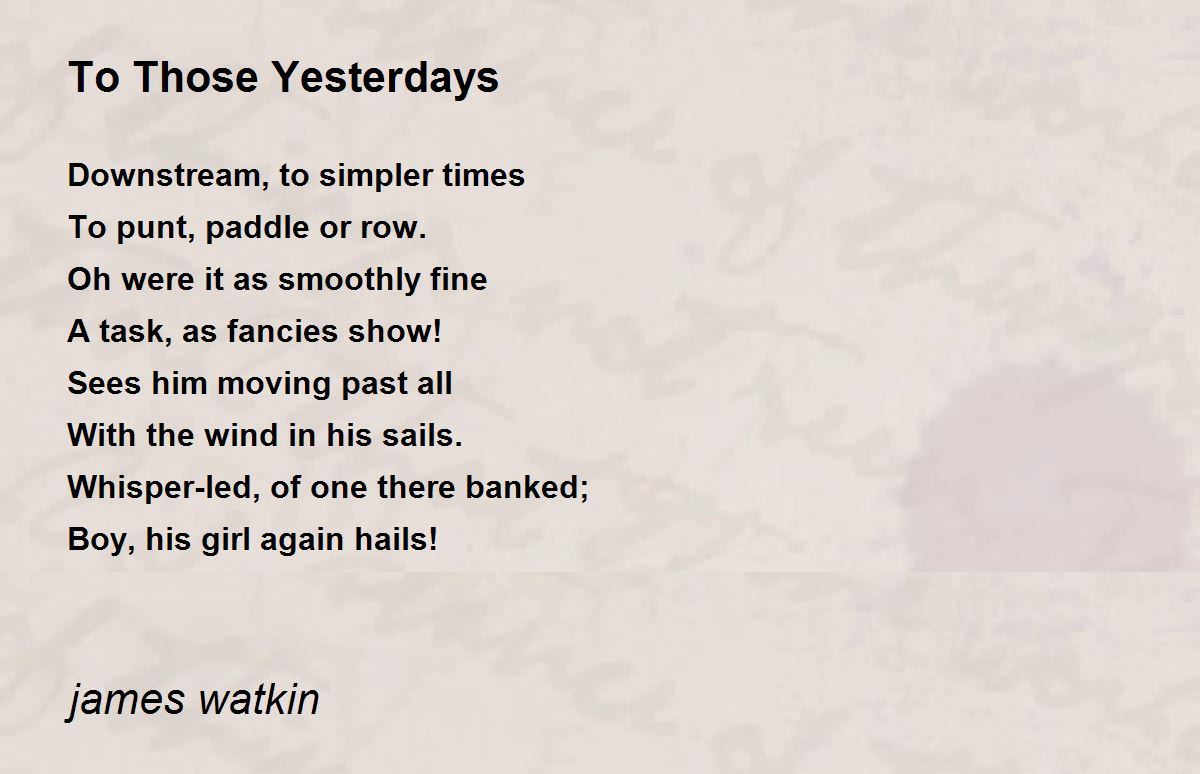 To Those Yesterdays

Downstream, to simpler times
To punt, paddle or row.
Oh were it as smoothly fine
A task, as fancies show!
Sees him moving past all
With the wind in his sails.
Whisper-led, of one there banked;
Boy, his girl again hails!

james watkin